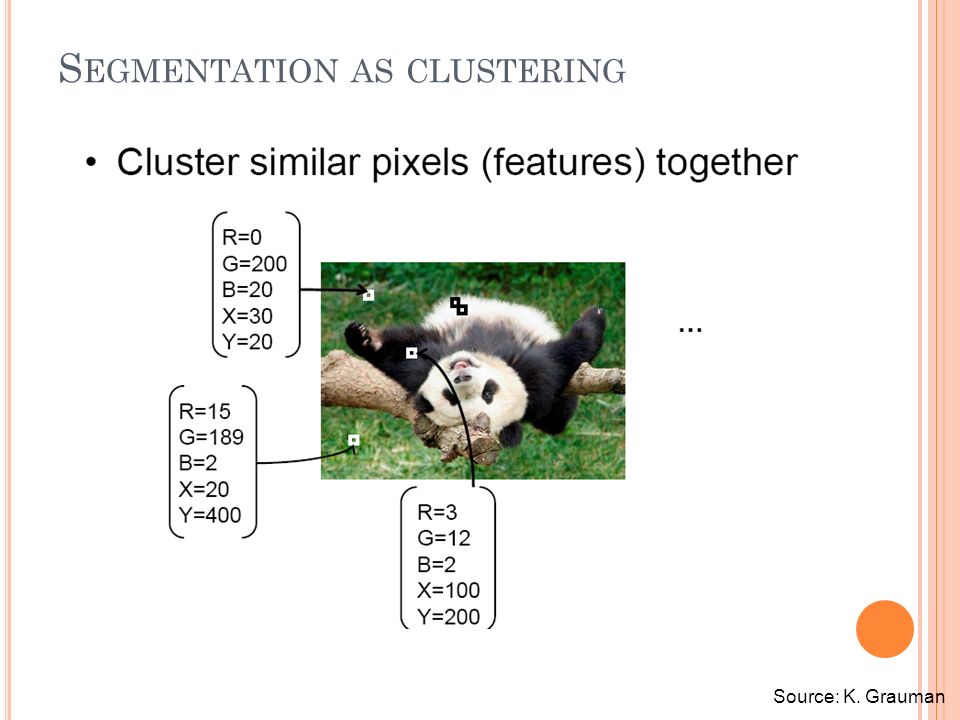 SEGMENTATION AS CLUSTERING

• Cluster similar pixels (features) together

R=0
G=200
B=20
X=30
Y=20

...

R=15
G=189
B=2
X=20
Y=400

R=3
G=12
B=2
X=100
Y=200

Source: K. Grauman